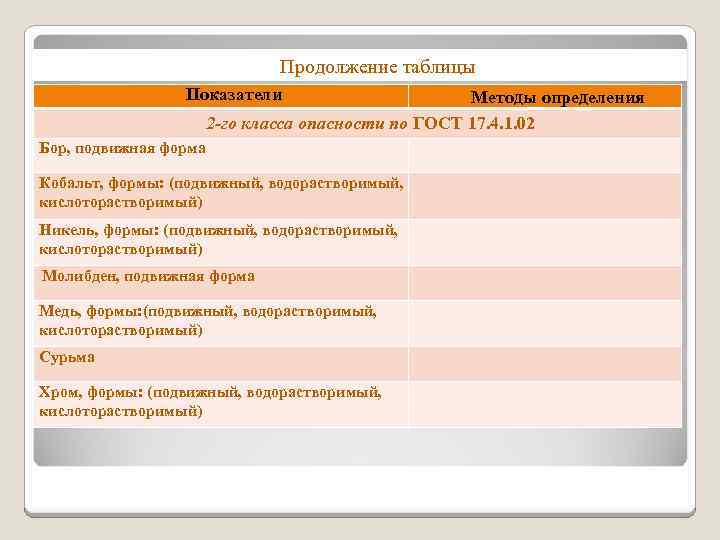 Продолжение таблицы

| Показатели | Методы определения |
|---|---|
| 2-го класса опасности по ГОСТ 17.4.1.02 | |
| Бор, подвижная форма | |
| Кобальт, формы: (подвижный, водорастворимый, кислоторастворимый) | |
| Никель, формы: (подвижный, водорастворимый, кислоторастворимый) | |
| Молибден, подвижная форма | |
| Медь, формы:(подвижный, водорастворимый, кислоторастворимый) | |
| Сурьма | |
| Хром, формы: (подвижный, водорастворимый, кислоторастворимый) | |